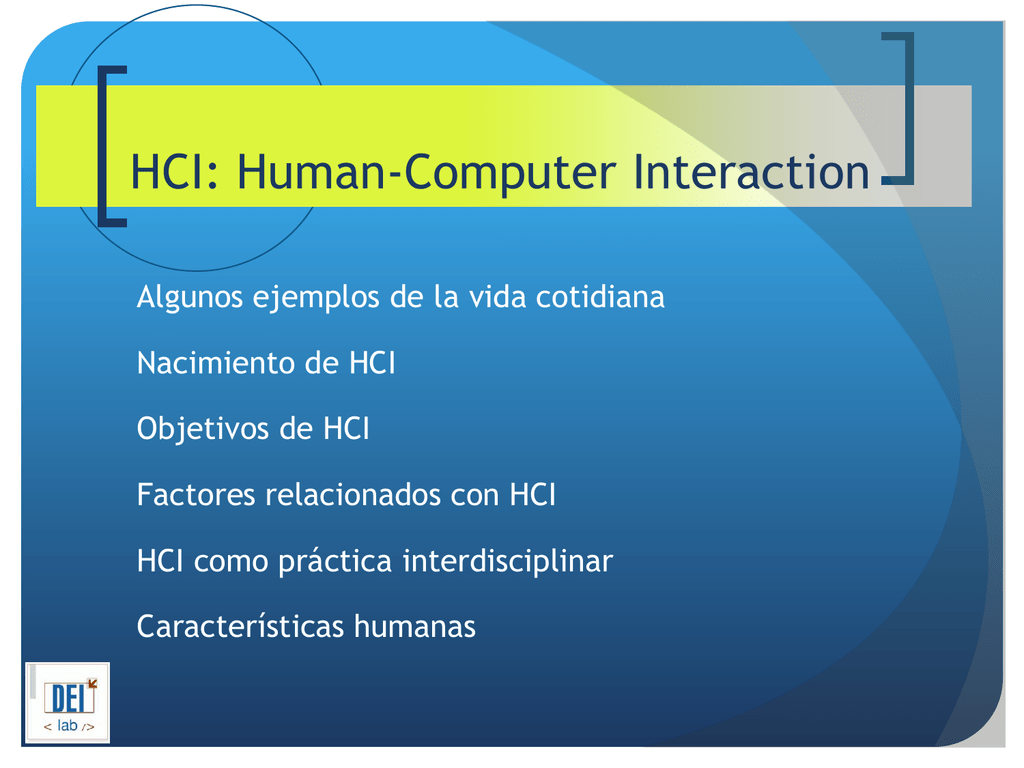 HCI: Human-Computer Interaction

Algunos ejemplos de la vida cotidiana

Nacimiento de HCI

Objetivos de HCI

Factores relacionados con HCI

HCI como práctica interdisciplinar

Características humanas

DEI
< lab />